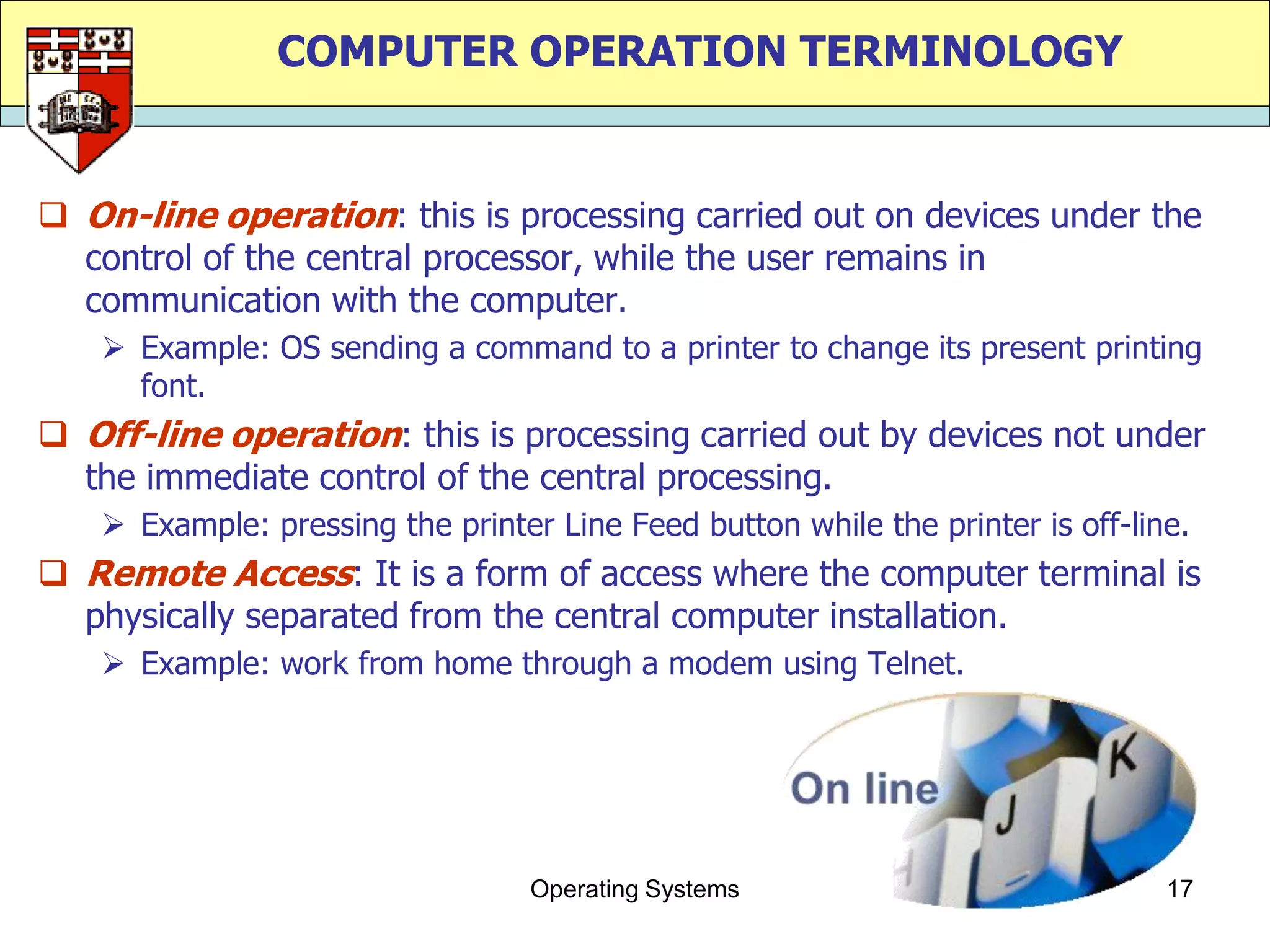 COMPUTER OPERATION TERMINOLOGY

❑ On-line operation: this is processing carried out on devices under the control of the central processor, while the user remains in communication with the computer.

➢ Example: OS sending a command to a printer to change its present printing font.

❑ Off-line operation: this is processing carried out by devices not under the immediate control of the central processing.

➢ Example: pressing the printer Line Feed button while the printer is off-line.

❑ Remote Access: It is a form of access where the computer terminal is physically separated from the central computer installation.

➢ Example: work from home through a modem using Telnet.

On line

K

J

Operating Systems

17